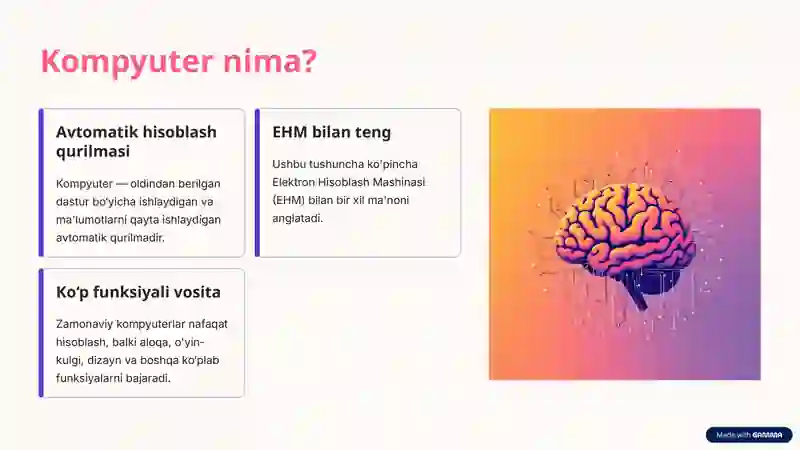 Kompyuter nima?

Avtomatik hisoblash qurilmasi

Kompyuter — oldindan berilgan dastur bo'yicha ishlaydigan va ma'lumotlarni qayta ishlaydigan avtomatik qurilmadir.

EHM bilan teng

Ushbu tushuncha ko'pincha Elektron Hisoblash Mashinasi (EHM) bilan bir xil ma'noni anglatadi.

Ko'p funksiyali vosita

Zamonaviy kompyuterlar nafaqat hisoblash, balki aloqa, o'yin-kulgi, dizayn va boshqa ko'plab funksiyalarni bajaradi.

Made with GAMMA